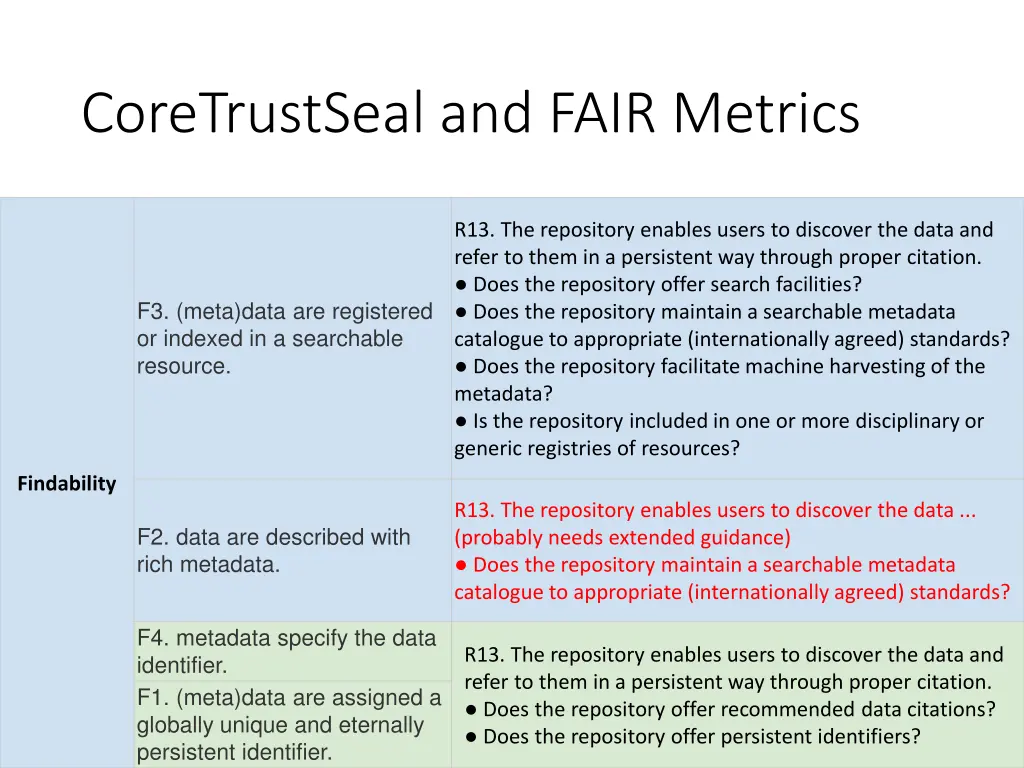 CoreTrustSeal and FAIR Metrics

| | | |
|---|---|---|
| Findability | F3. (meta)data are registered or indexed in a searchable resource. | R13. The repository enables users to discover the data and refer to them in a persistent way through proper citation. ● Does the repository offer search facilities? ● Does the repository maintain a searchable metadata catalogue to appropriate (internationally agreed) standards? ● Does the repository facilitate machine harvesting of the metadata? ● Is the repository included in one or more disciplinary or generic registries of resources? |
| | F2. data are described with rich metadata. | R13. The repository enables users to discover the data ... (probably needs extended guidance) ● Does the repository maintain a searchable metadata catalogue to appropriate (internationally agreed) standards? |
| | F4. metadata specify the data identifier. | R13. The repository enables users to discover the data and refer to them in a persistent way through proper citation. ● Does the repository offer recommended data citations? ● Does the repository offer persistent identifiers? |
| | F1. (meta)data are assigned a globally unique and eternally persistent identifier. | |